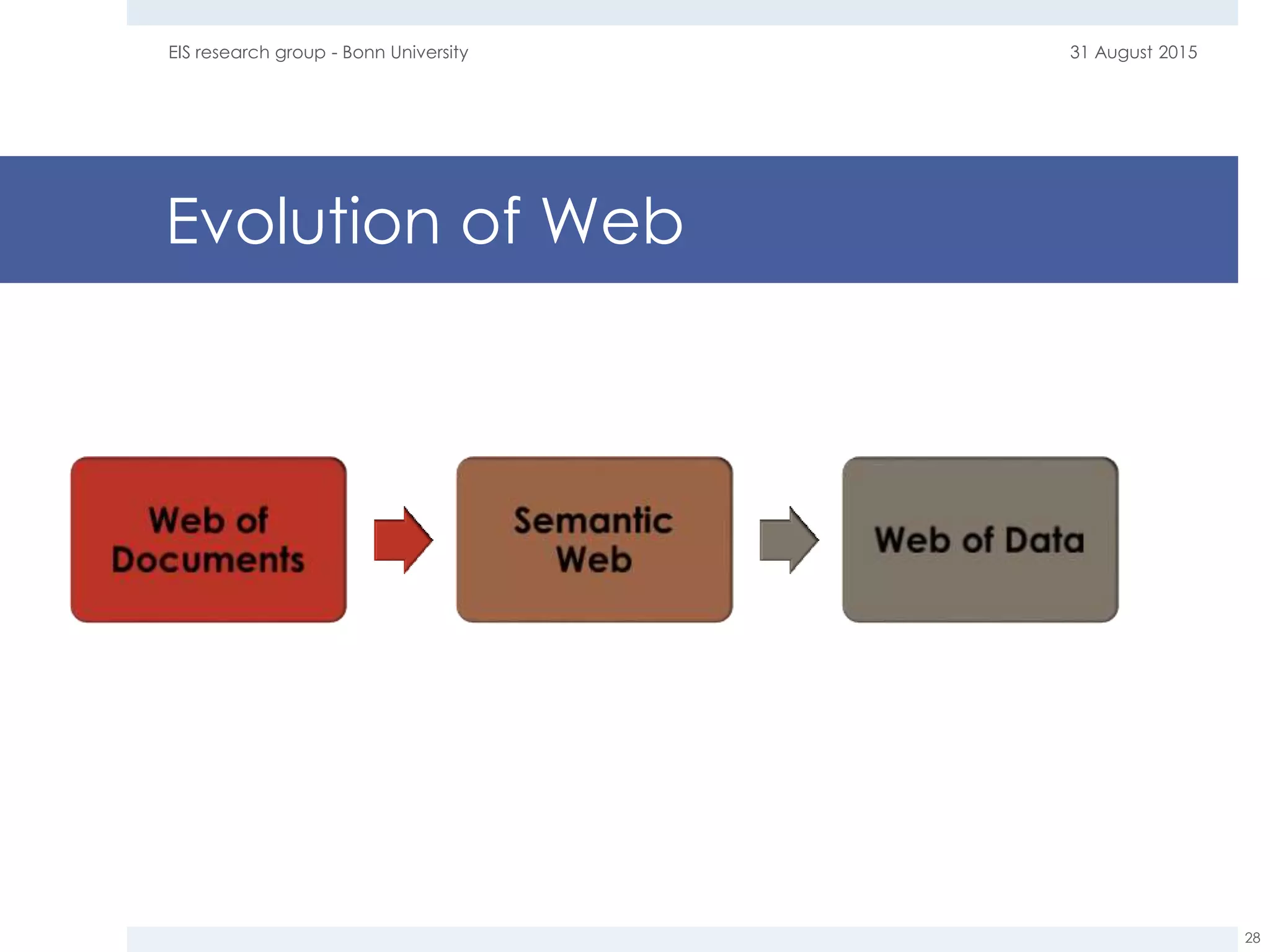 EIS research group - Bonn University

31 August 2015

Evolution of Web

Web of Documents

Semantic Web

Web of Data

28